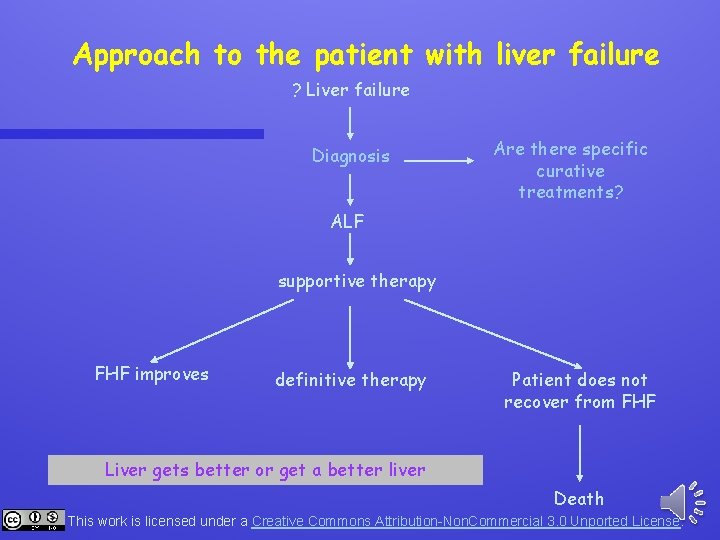 Approach to the patient with liver failure

? Liver failure

Diagnosis

Are there specific curative treatments?

ALF

supportive therapy

FHF improves

definitive therapy

Patient does not recover from FHF

Liver gets better or get a better liver

Death

This work is licensed under a Creative Commons Attribution-NonCommercial 3.0 Unported License.